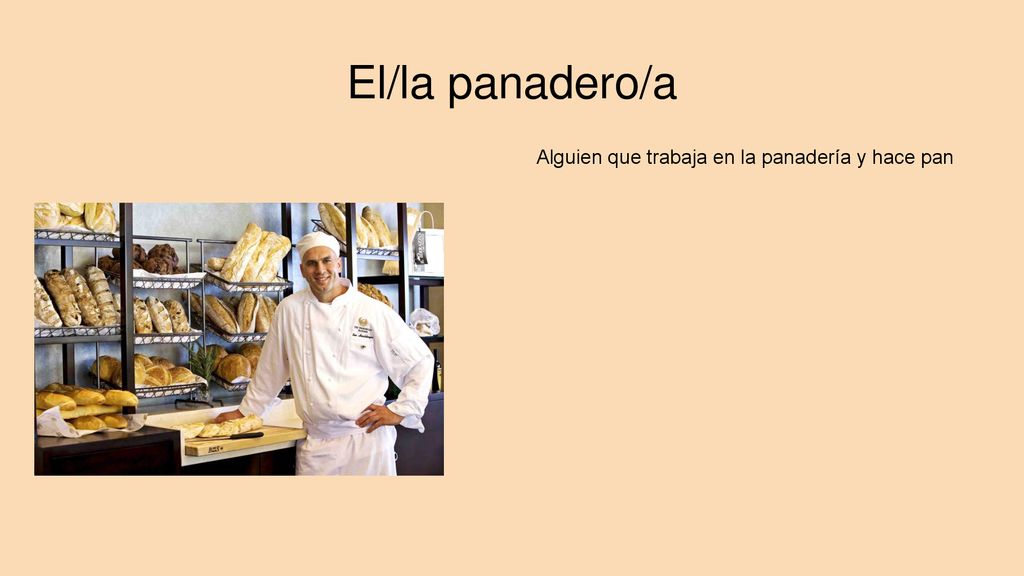 El/la panadero/a

Alguien que trabaja en la panadería y hace pan